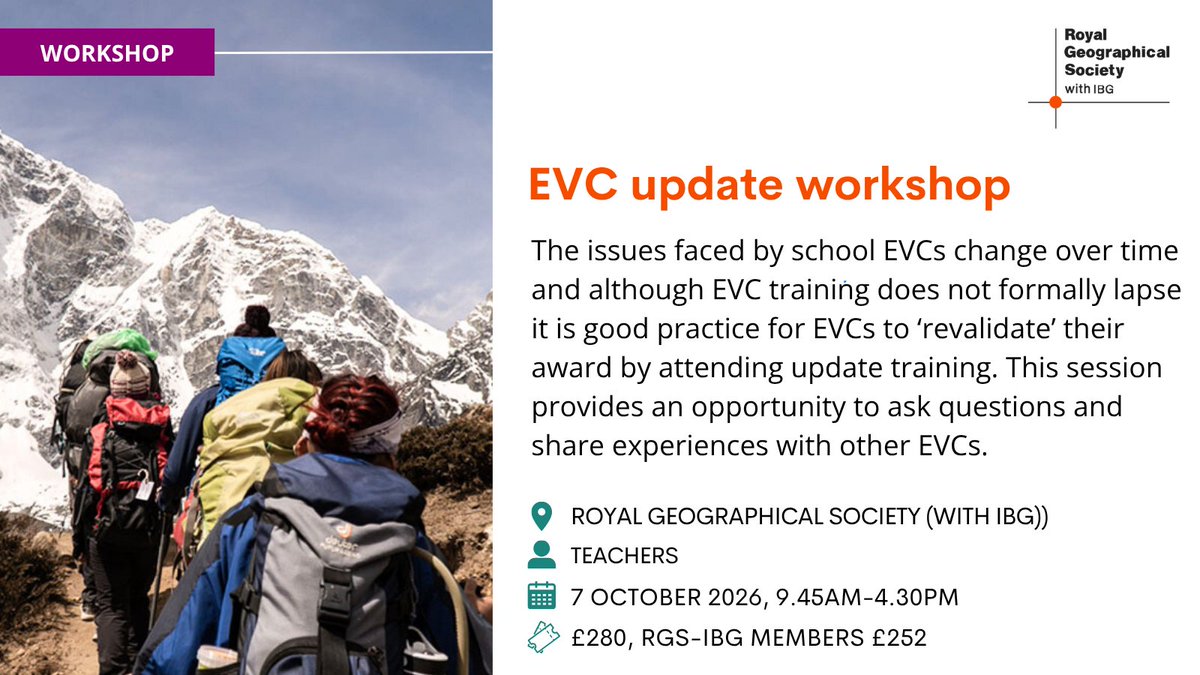 WORKSHOP

Royal Geographical Society with IBG

EVC update workshop

The issues faced by school EVCs change over time and although EVC training does not formally lapse it is good practice for EVCs to 'revalidate' their award by attending update training. This session provides an opportunity to ask questions and share experiences with other EVCs.

ROYAL GEOGRAPHICAL SOCIETY (WITH IBG))

TEACHERS

7 OCTOBER 2026, 9.45AM-4.30PM

£280, RGS-IBG MEMBERS £252